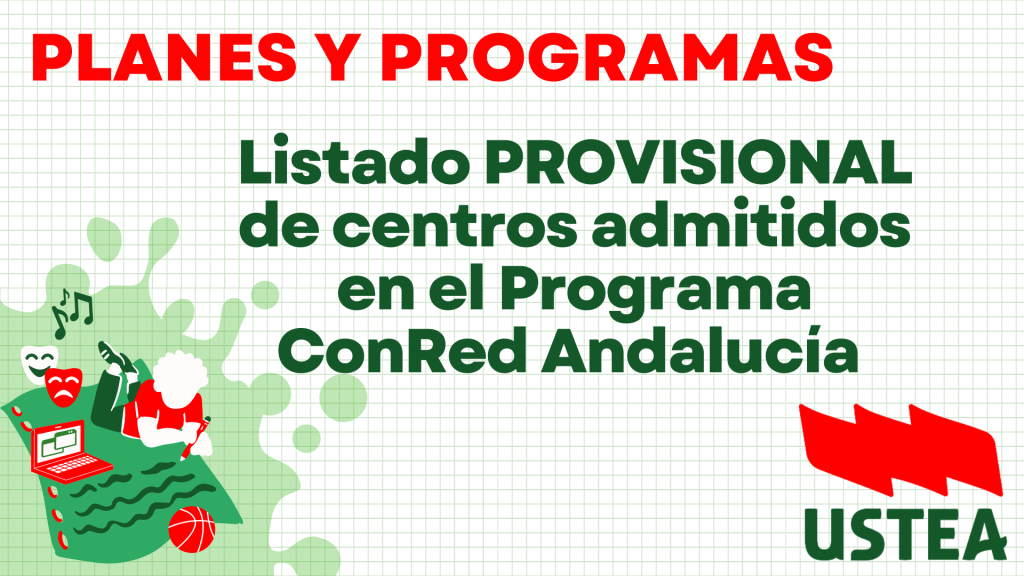 PLANES Y PROGRAMAS

Listado PROVISIONAL de centros admitidos en el Programa ConRed Andalucía

USTEA